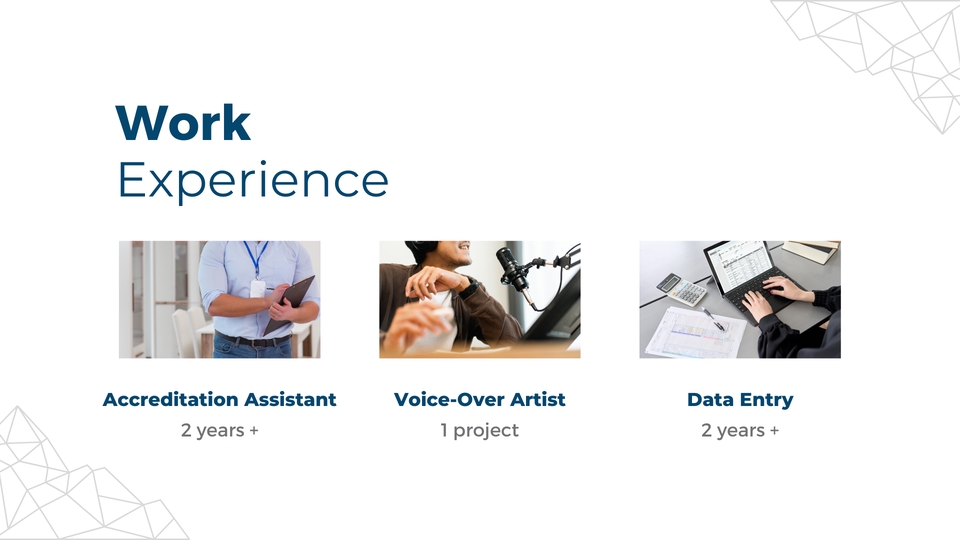 Work
Experience

Accreditation Assistant
2 years +

Voice-Over Artist
1 project

Data Entry
2 years +